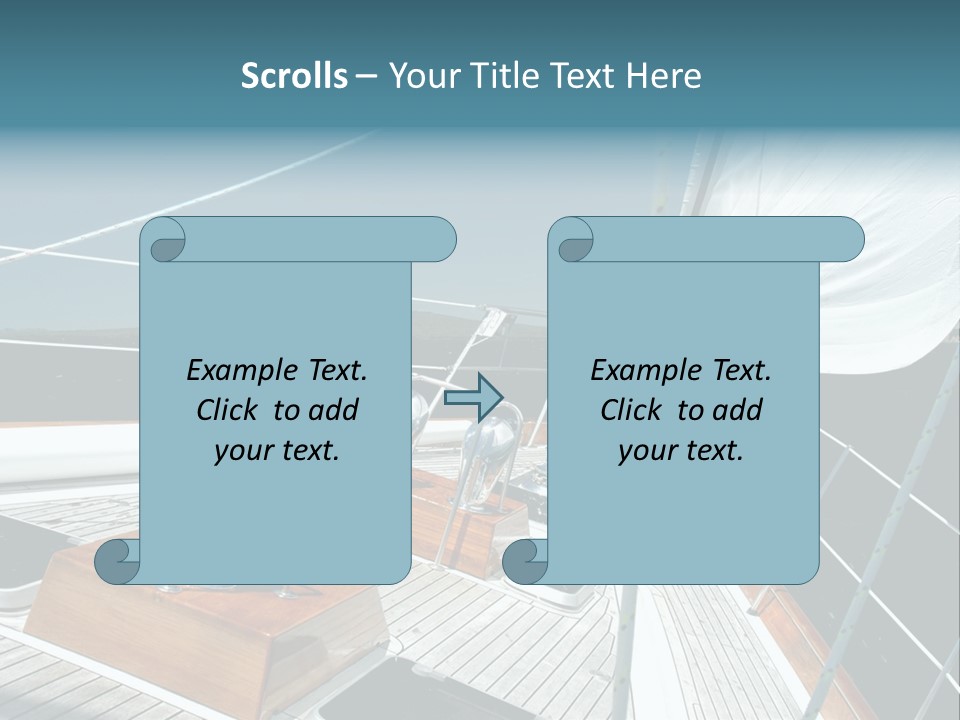 Scrolls – Your Title Text Here

Example Text. Click to add your text.

Example Text. Click to add your text.